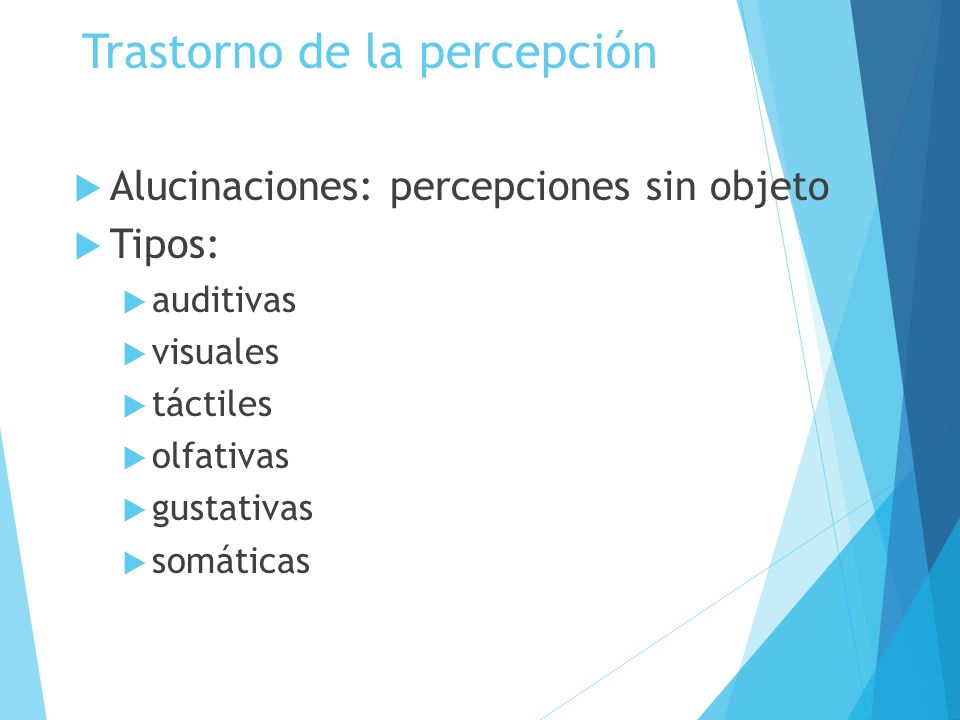 Trastorno de la percepción

Alucinaciones: percepciones sin objeto
Tipos:
auditivas
visuales
táctiles
olfativas
gustativas
somáticas